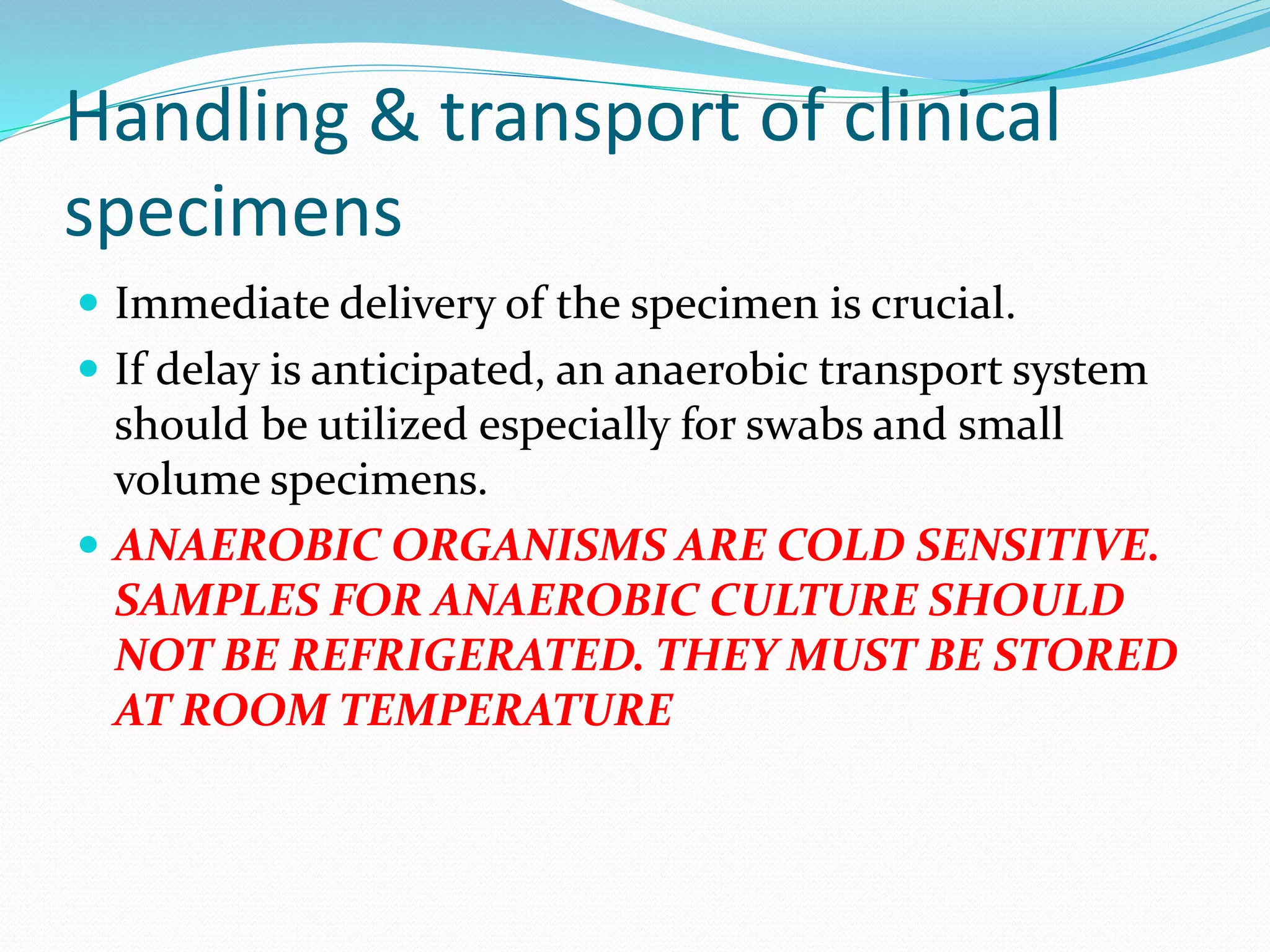 Handling & transport of clinical specimens

- Immediate delivery of the specimen is crucial.
- If delay is anticipated, an anaerobic transport system should be utilized especially for swabs and small volume specimens.
- ANAEROBIC ORGANISMS ARE COLD SENSITIVE. SAMPLES FOR ANAEROBIC CULTURE SHOULD NOT BE REFRIGERATED. THEY MUST BE STORED AT ROOM TEMPERATURE